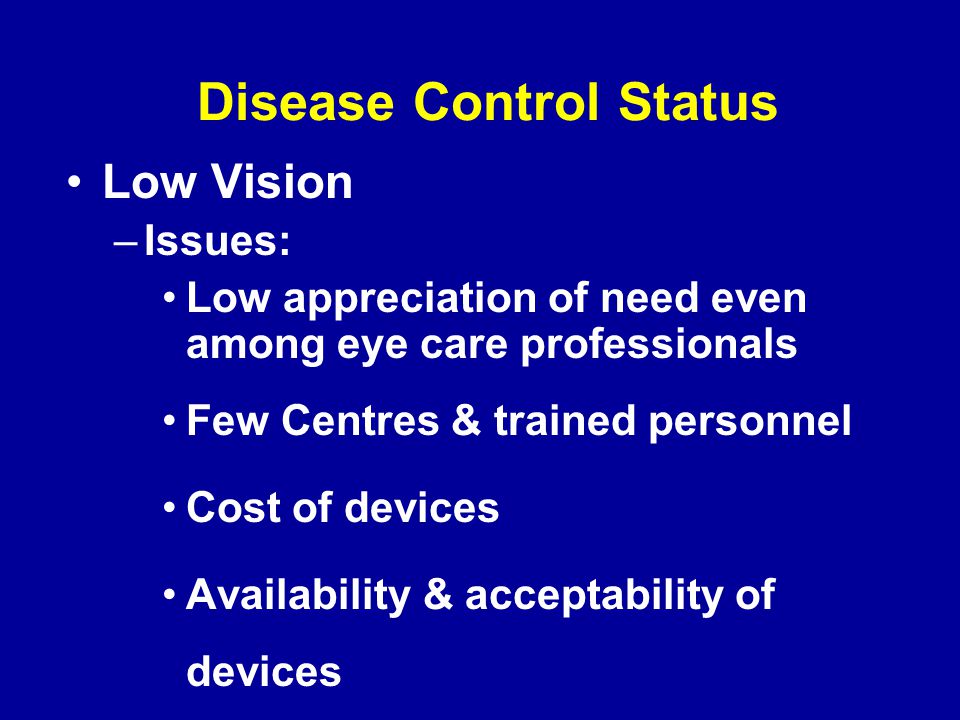 Disease Control Status

• Low Vision

– Issues:

• Low appreciation of need even among eye care professionals

• Few Centres & trained personnel

• Cost of devices

• Availability & acceptability of devices